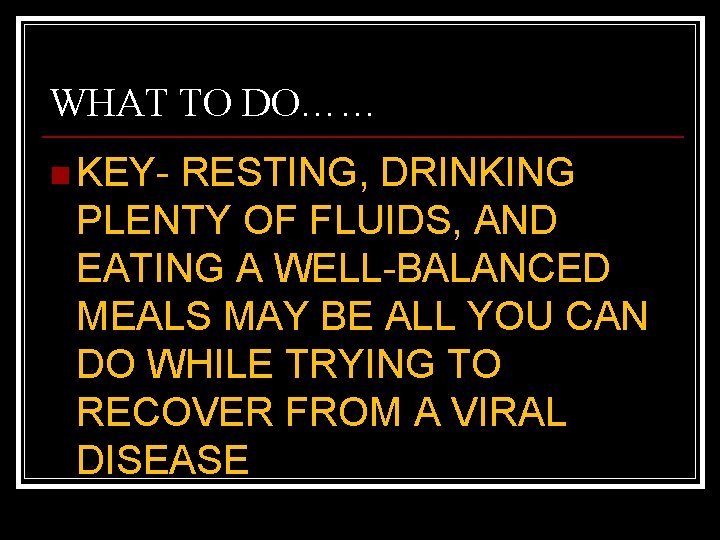 WHAT TO DO……

KEY- RESTING, DRINKING PLENTY OF FLUIDS, AND EATING A WELL-BALANCED MEALS MAY BE ALL YOU CAN DO WHILE TRYING TO RECOVER FROM A VIRAL DISEASE